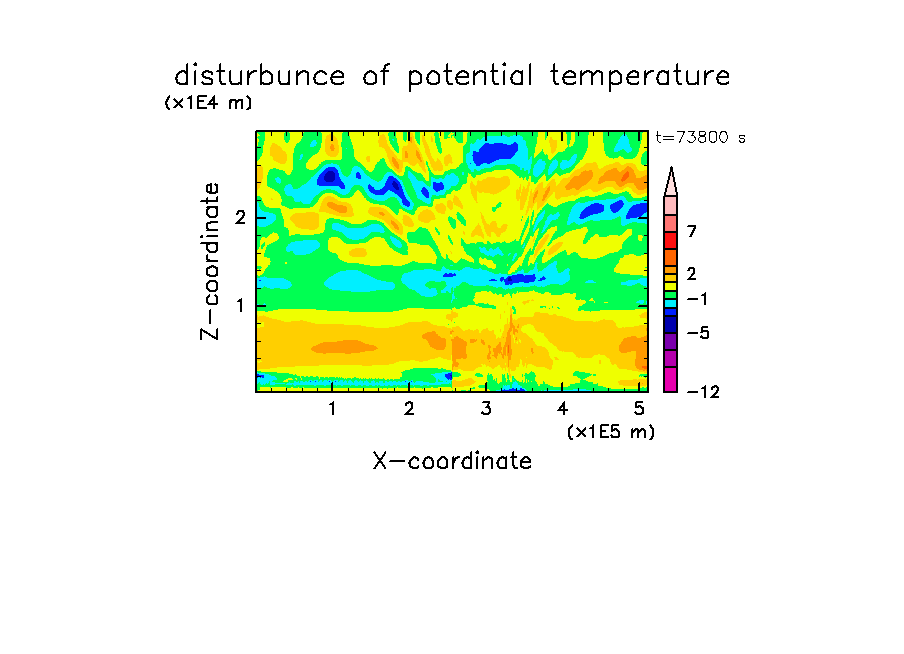 disturbunce of potential temperature
(x1E4 m)
t=73800 s
Z-coordinate
2
1
7
2
−1
−5
−12
1
2
3
4
5
(x1E5 m)
X-coordinate